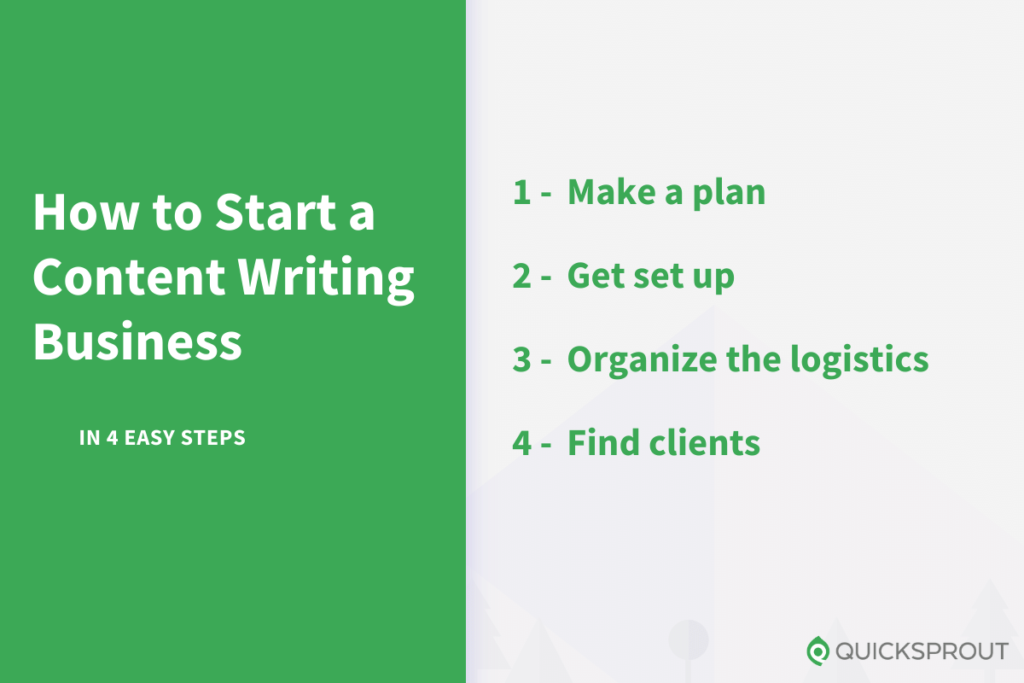 How to Start a Content Writing Business

IN 4 EASY STEPS

1 - Make a plan

2 - Get set up

3 - Organize the logistics

4 - Find clients

QUICKSPROUT